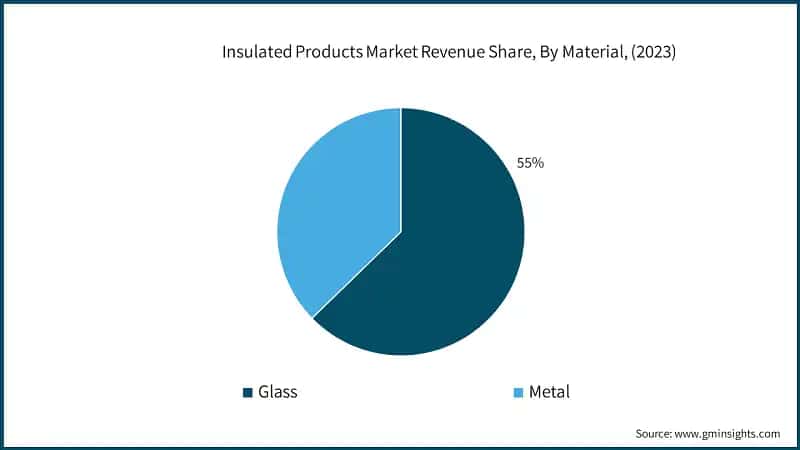 Insulated Products Market Revenue Share, By Material, (2023)

55%

Glass

Metal

Source: www.gminsights.com